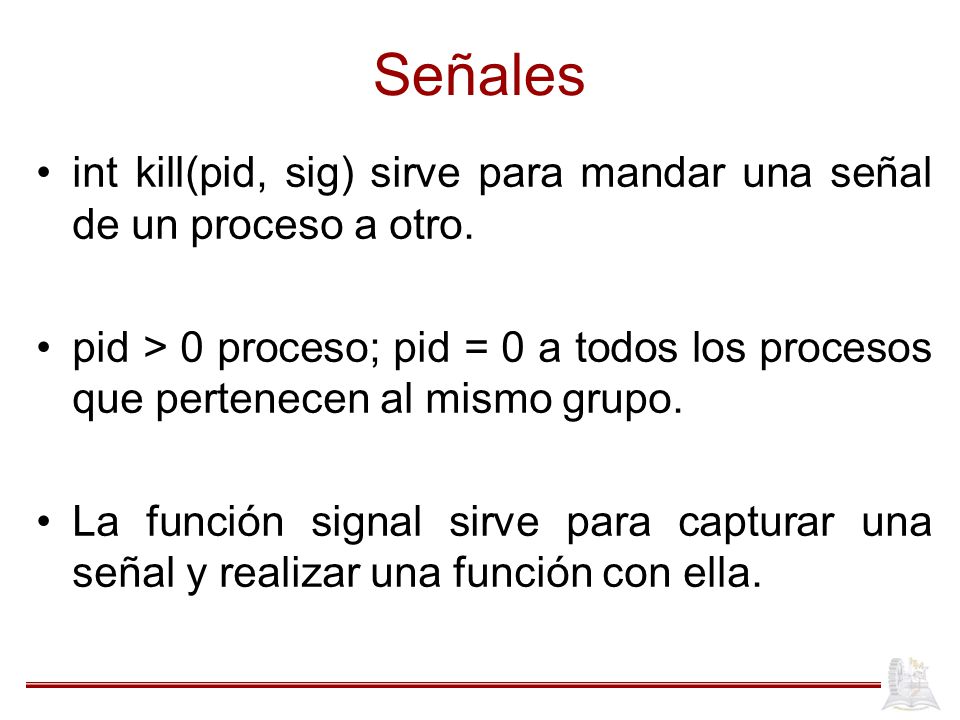 Señales

• int kill(pid, sig) sirve para mandar una señal de un proceso a otro.

• pid > 0 proceso; pid = 0 a todos los procesos que pertenecen al mismo grupo.

• La función signal sirve para capturar una señal y realizar una función con ella.